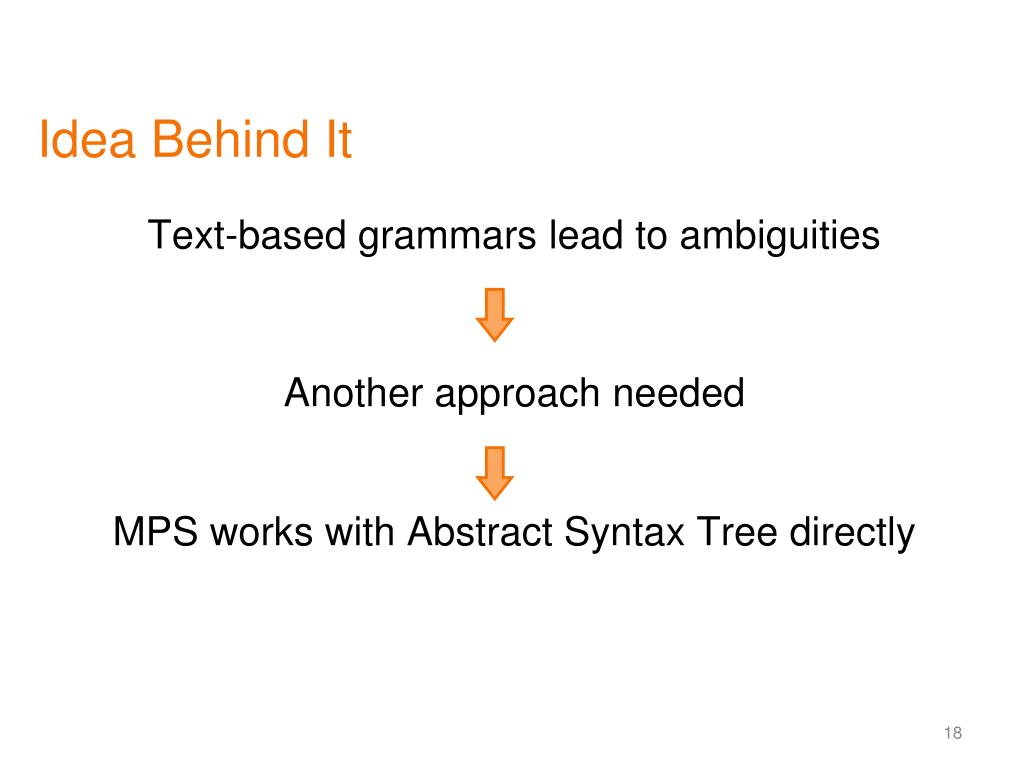 Idea Behind It

Text-based grammars lead to ambiguities

Another approach needed

MPS works with Abstract Syntax Tree directly

18